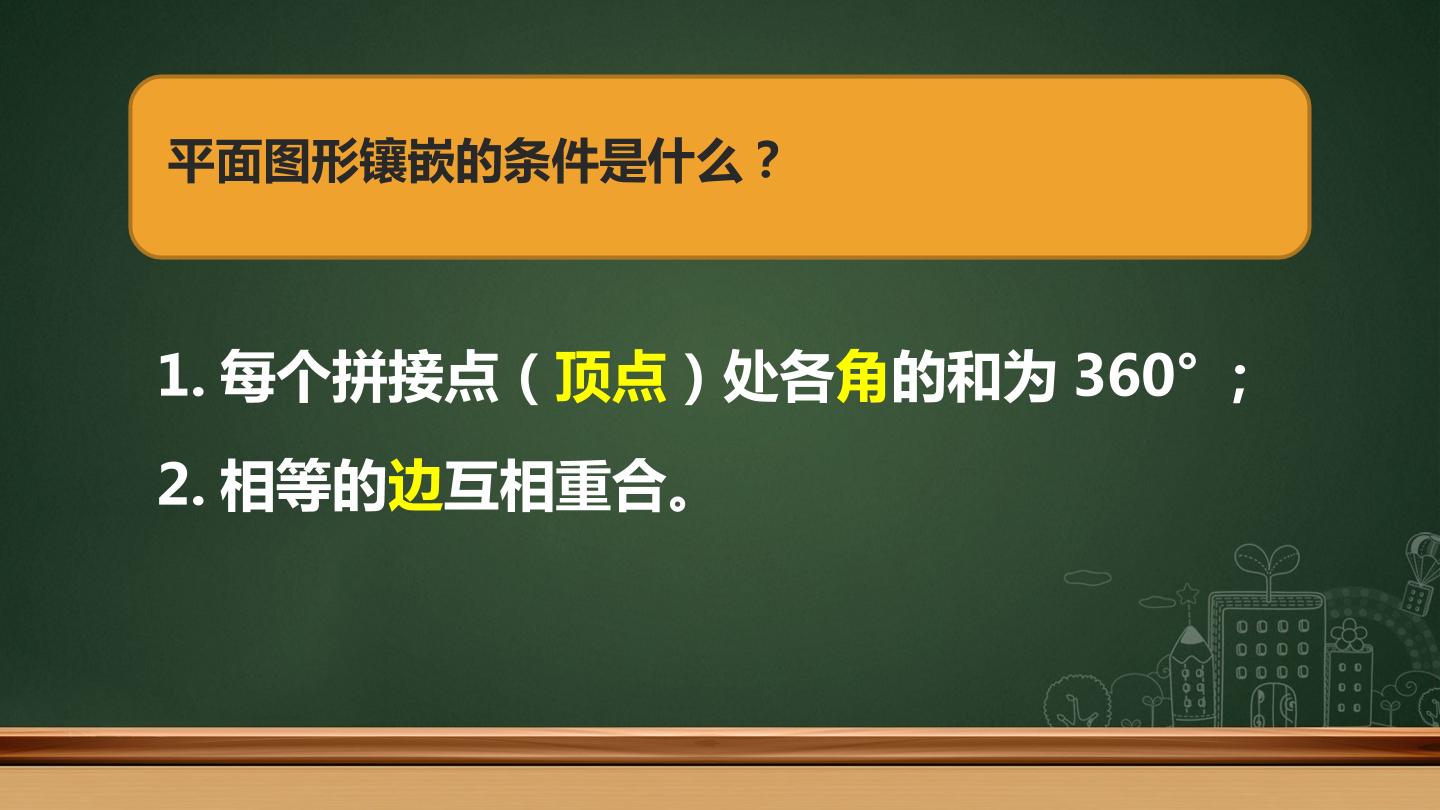 平面图形镶嵌的条件是什么？

1.每个拼接点（顶点）处各角的和为360°；

2.相等的边互相重合。